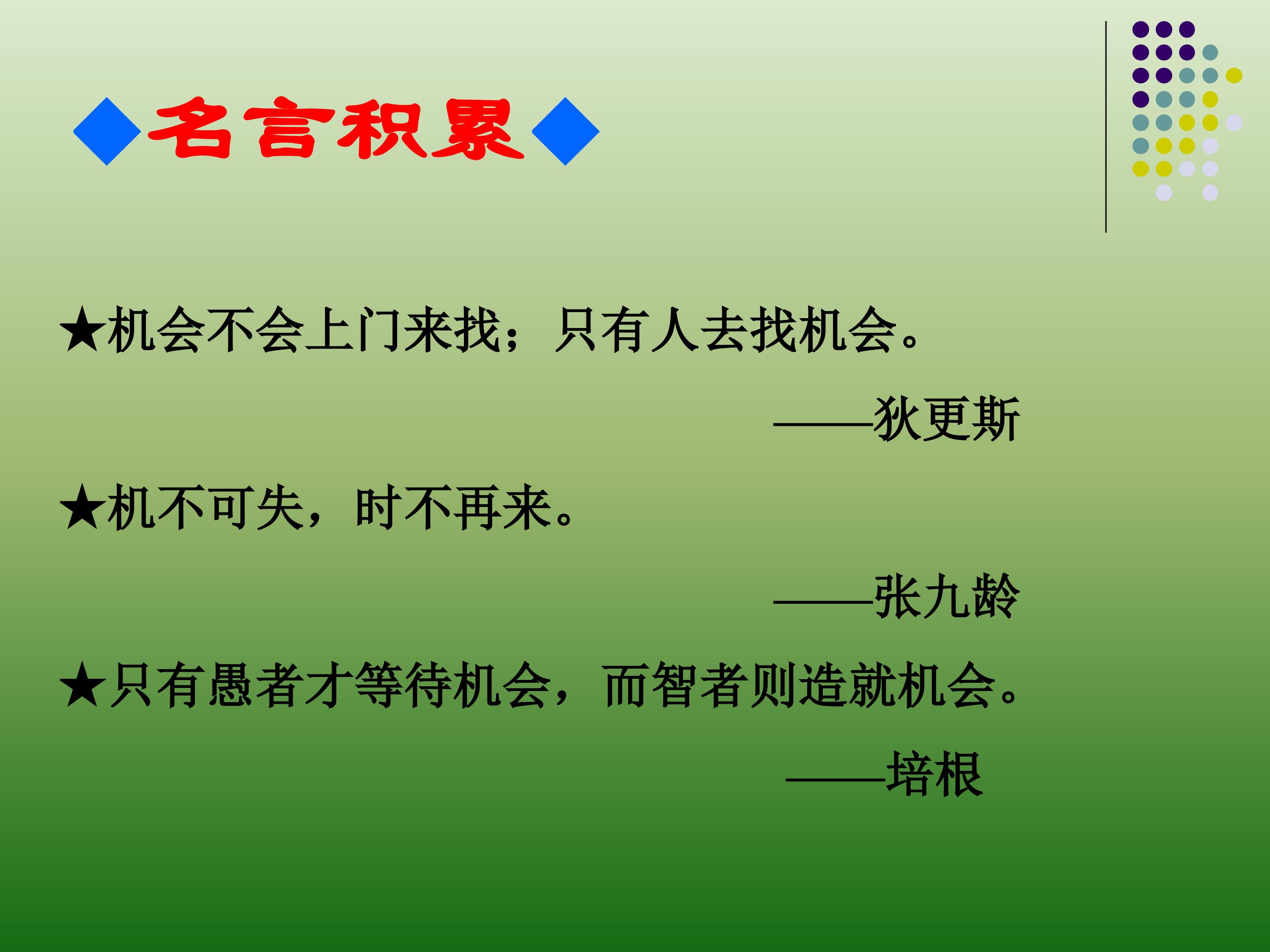 ◆名言积累◆

★机会不会上门来找；只有人去找机会。

——狄更斯

★机不可失，时不再来。

——张九龄

★只有愚者才等待机会，而智者则造就机会。

——培根